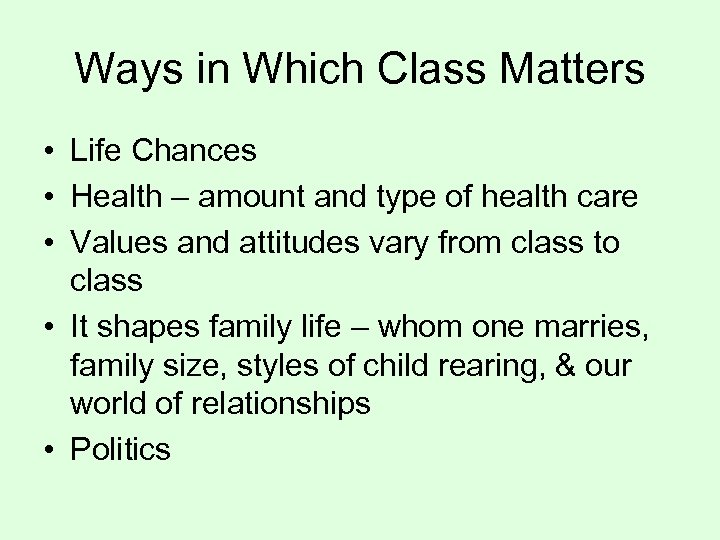 Ways in Which Class Matters

• Life Chances
• Health – amount and type of health care
• Values and attitudes vary from class to class
• It shapes family life – whom one marries, family size, styles of child rearing, & our world of relationships
• Politics